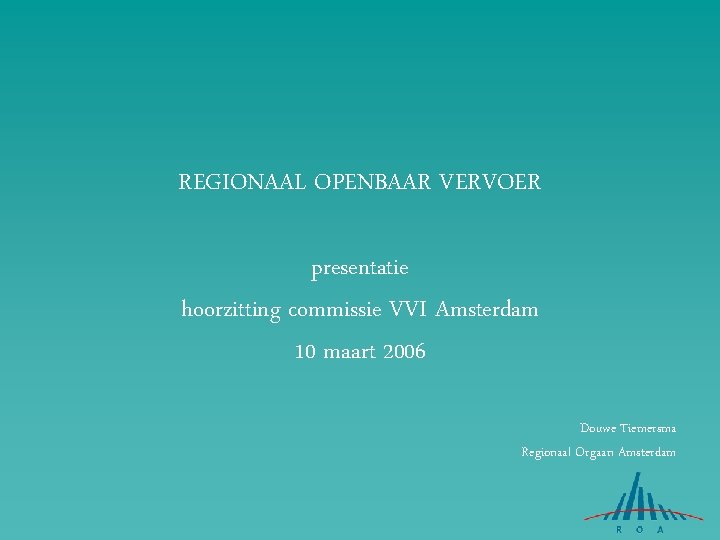 REGIONAAL OPENBAAR VERVOER

presentatie
hoorzitting commissie VVI Amsterdam
10 maart 2006

Douwe Tiemersma
Regionaal Orgaan Amsterdam

R O A